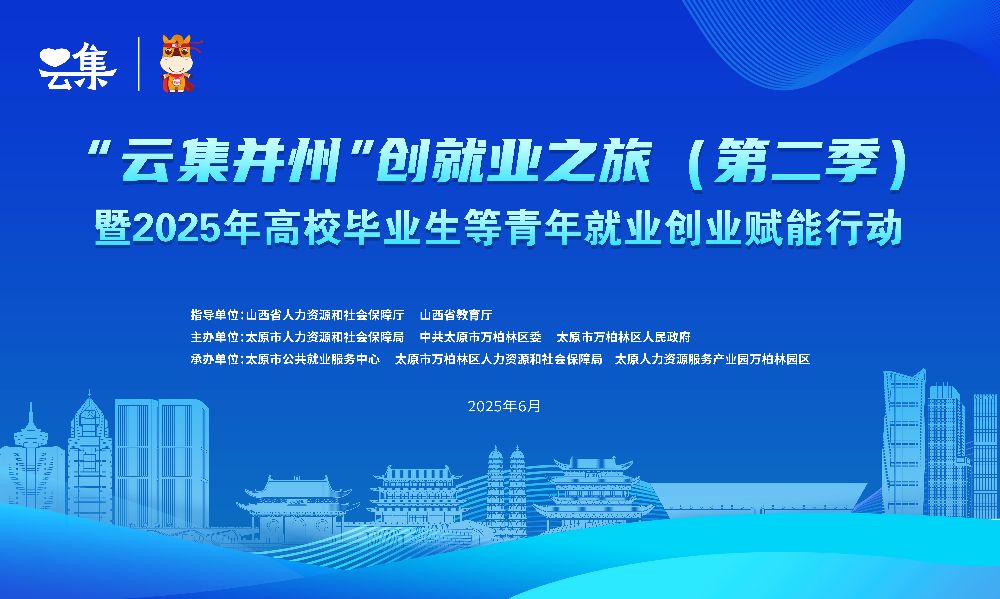 云集

“云集并州”创就业之旅（第二季）
暨2025年高校毕业生等青年就业创业赋能行动

指导单位：山西省人力资源和社会保障厅　山西省教育厅
主办单位：太原市人力资源和社会保障局　中共太原市万柏林区委　太原市万柏林区人民政府
承办单位：太原市公共就业服务中心　太原市万柏林区人力资源和社会保障局　太原人力资源服务产业园万柏林园区

2025年6月